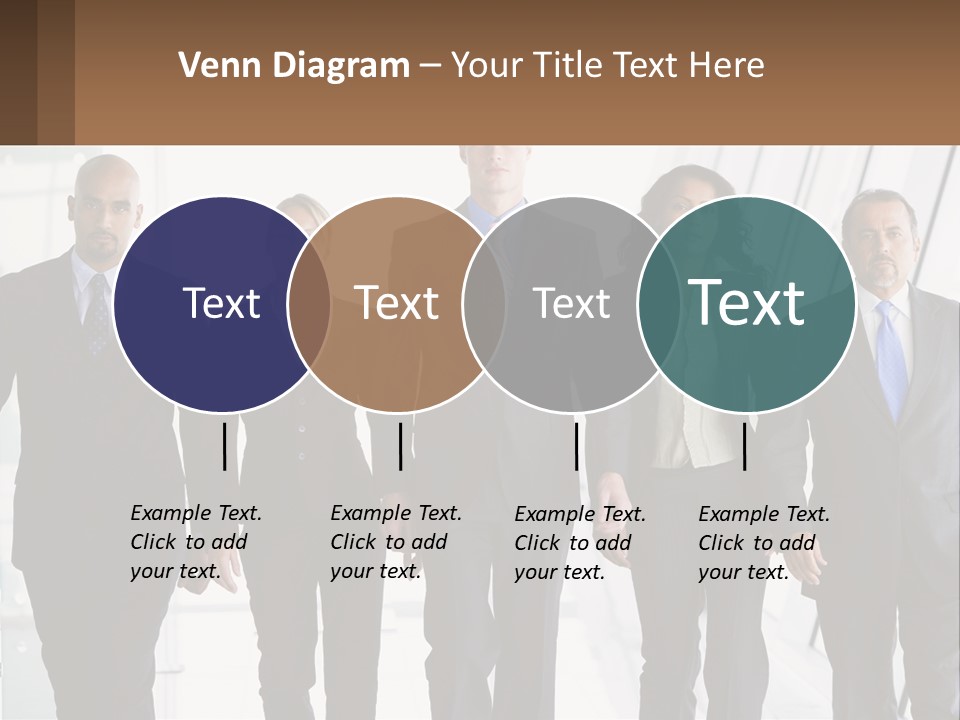 Venn Diagram – Your Title Text Here

Text

Text

Text

Text

Example Text. Click to add your text.

Example Text. Click to add your text.

Example Text. Click to add your text.

Example Text. Click to add your text.